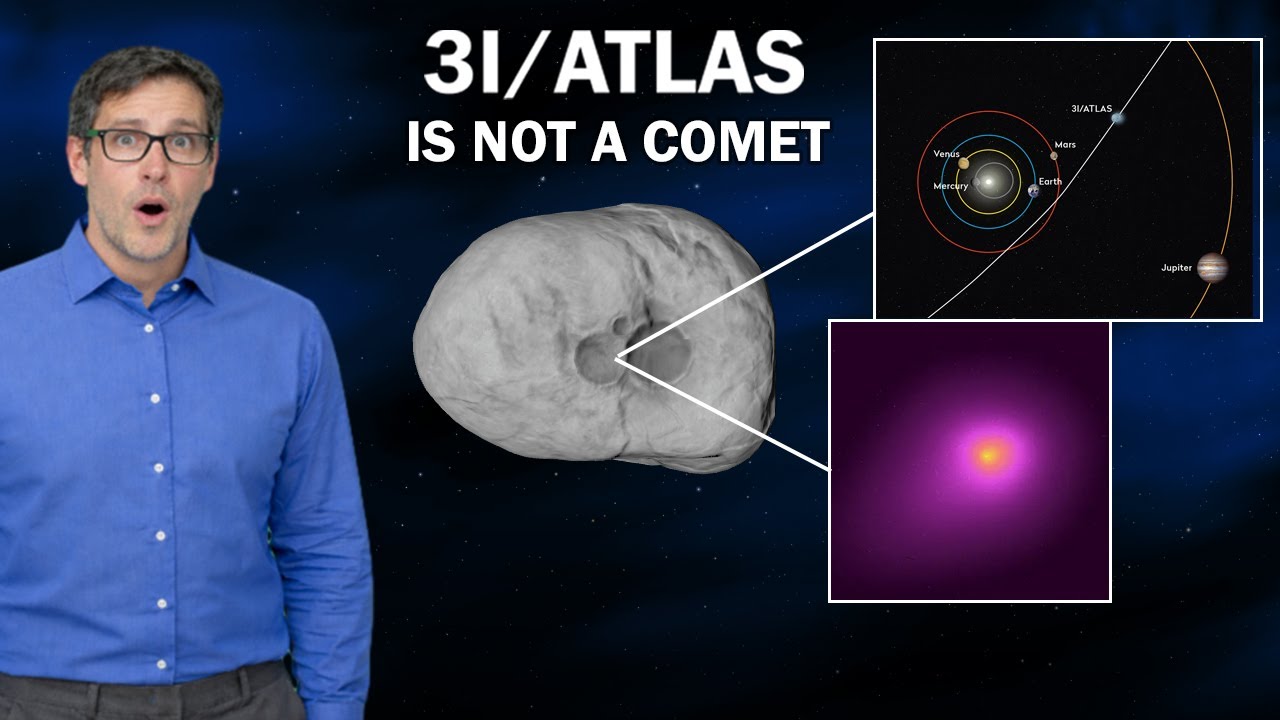 3I/ATLAS
IS NOT A COMET

3I/ATLAS
Venus
Mars
Mercury
Earth
Jupiter